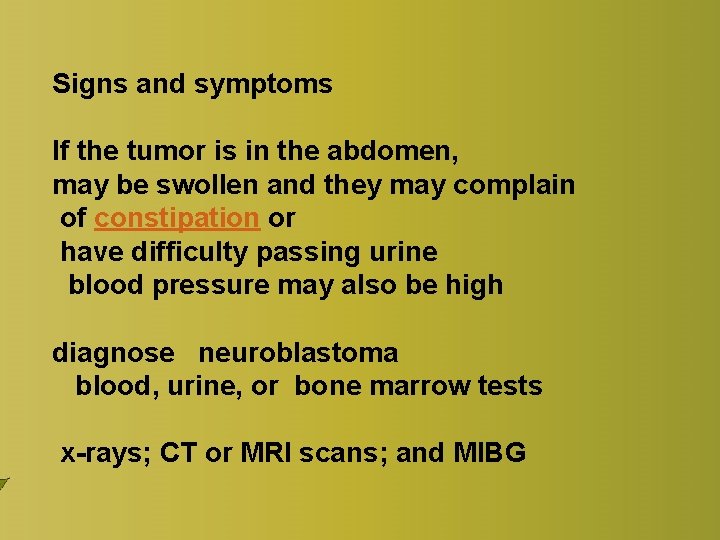 Signs and symptoms

If the tumor is in the abdomen,
may be swollen and they may complain
of constipation or
have difficulty passing urine
blood pressure may also be high

diagnose neuroblastoma
blood, urine, or bone marrow tests

x-rays; CT or MRI scans; and MIBG